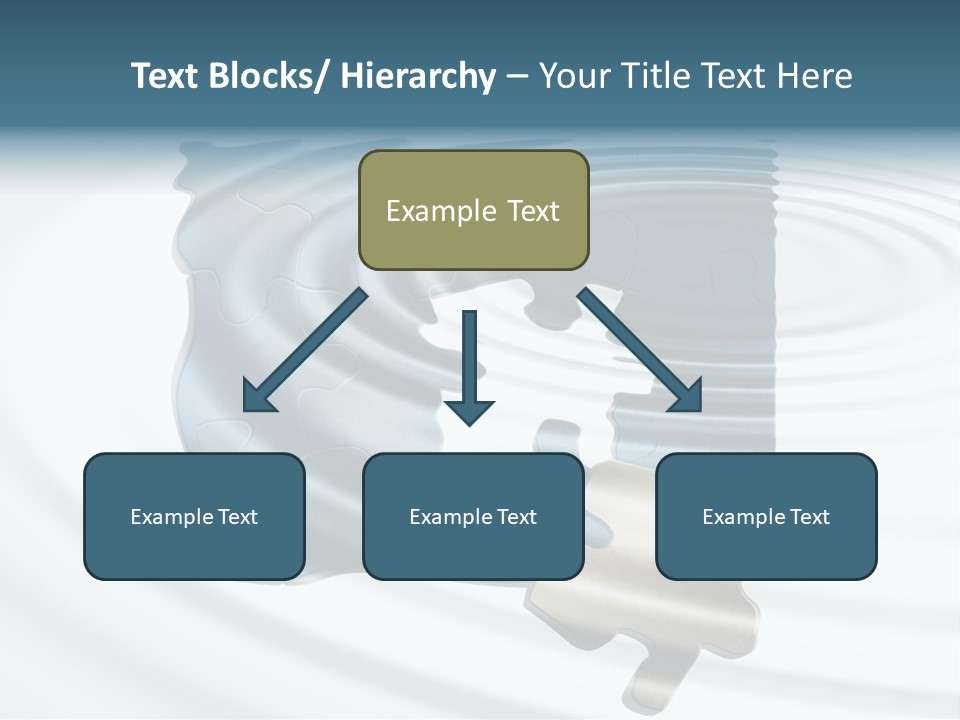 Text Blocks/ Hierarchy – Your Title Text Here

Example Text

Example Text

Example Text

Example Text